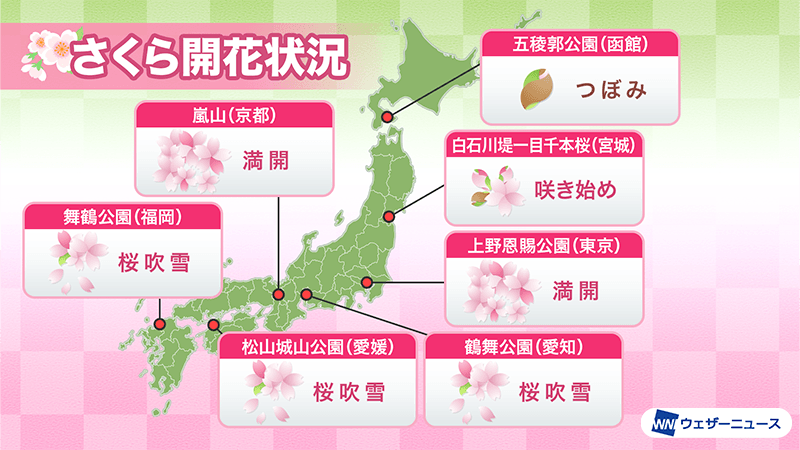 さくら開花状況

五稜郭公園(函館)
つぼみ

嵐山(京都)
満開

白石川堤一目千本桜(宮城)
咲き始め

舞鶴公園(福岡)
桜吹雪

上野恩賜公園(東京)
満開

松山城山公園(愛媛)
桜吹雪

鶴舞公園(愛知)
桜吹雪

WN ウェザーニュース